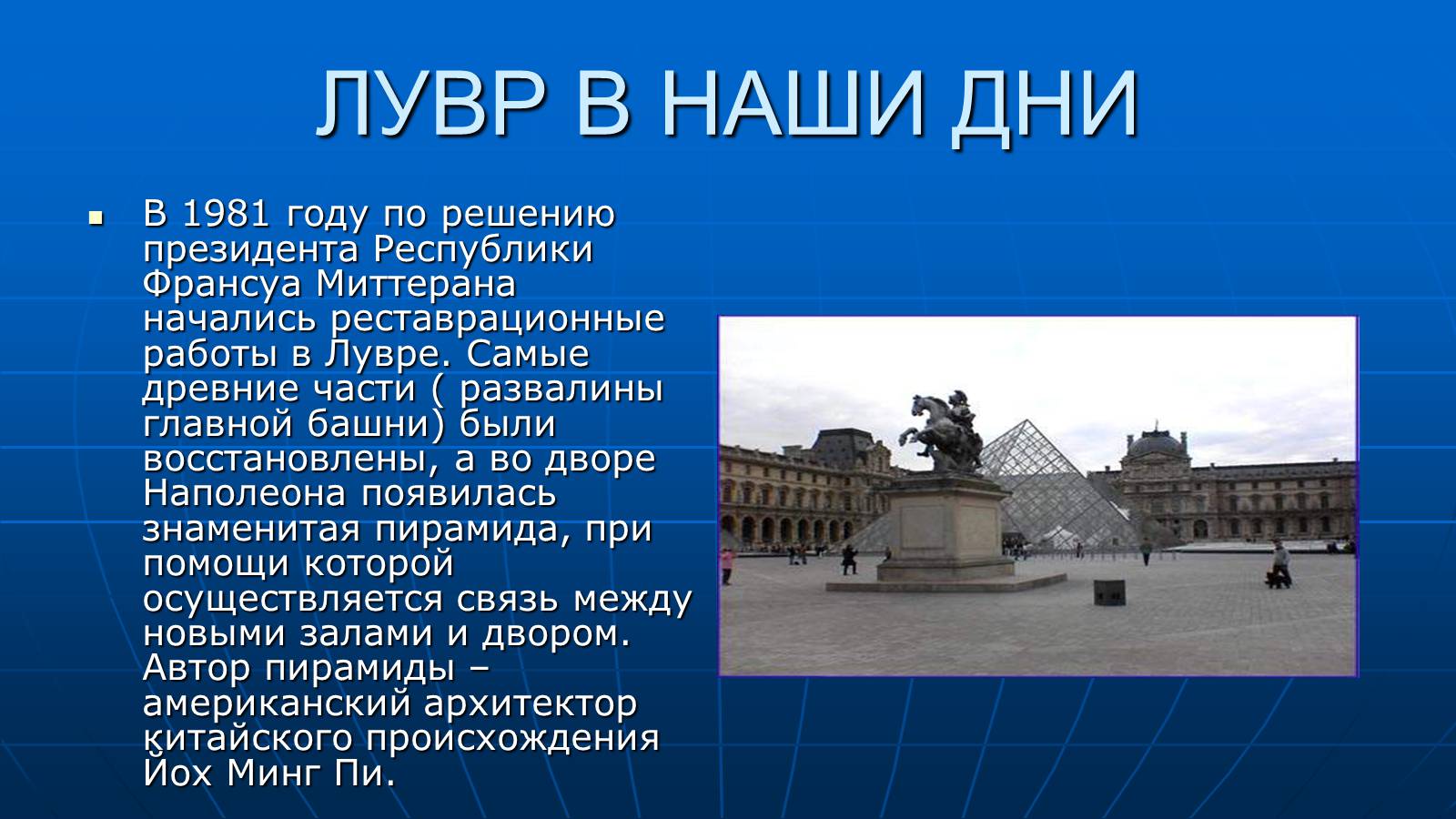 ЛУВР В НАШИ ДНИ

В 1981 году по решению президента Республики Франсуа Миттерана начались реставрационные работы в Лувре. Самые древние части ( развалины главной башни) были восстановлены, а во дворе Наполеона появилась знаменитая пирамида, при помощи которой осуществляется связь между новыми залами и двором. Автор пирамиды – американский архитектор китайского происхождения Йох Минг Пи.